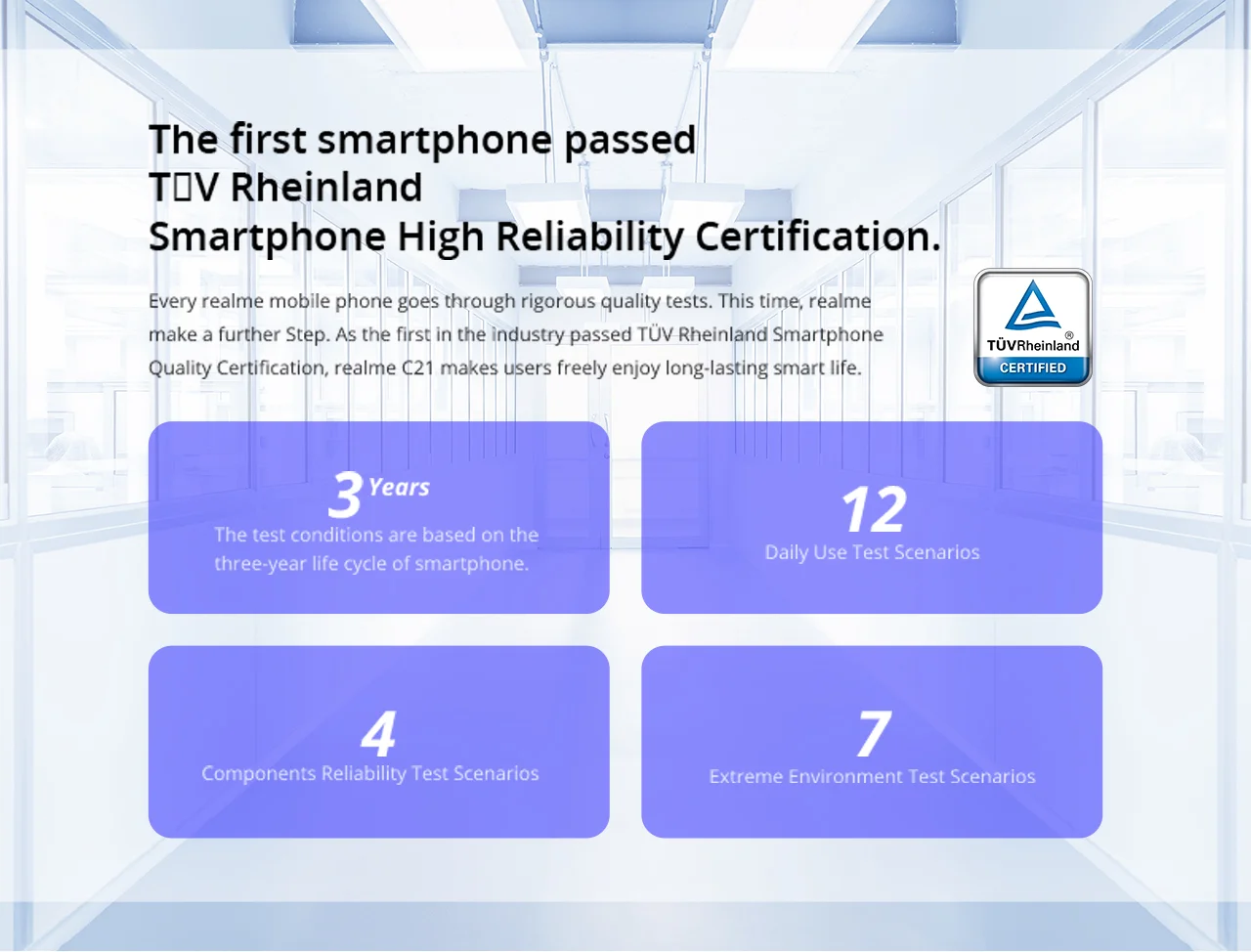 The first smartphone passed
T□V Rheinland
Smartphone High Reliability Certification.

Every realme mobile phone goes through rigorous quality tests. This time, realme make a further Step. As the first in the industry passed TÜV Rheinland Smartphone Quality Certification, realme C21 makes users freely enjoy long-lasting smart life.

TÜVRheinland®
CERTIFIED

3 Years
The test conditions are based on the three-year life cycle of smartphone.

12
Daily Use Test Scenarios

4
Components Reliability Test Scenarios

7
Extreme Environment Test Scenarios